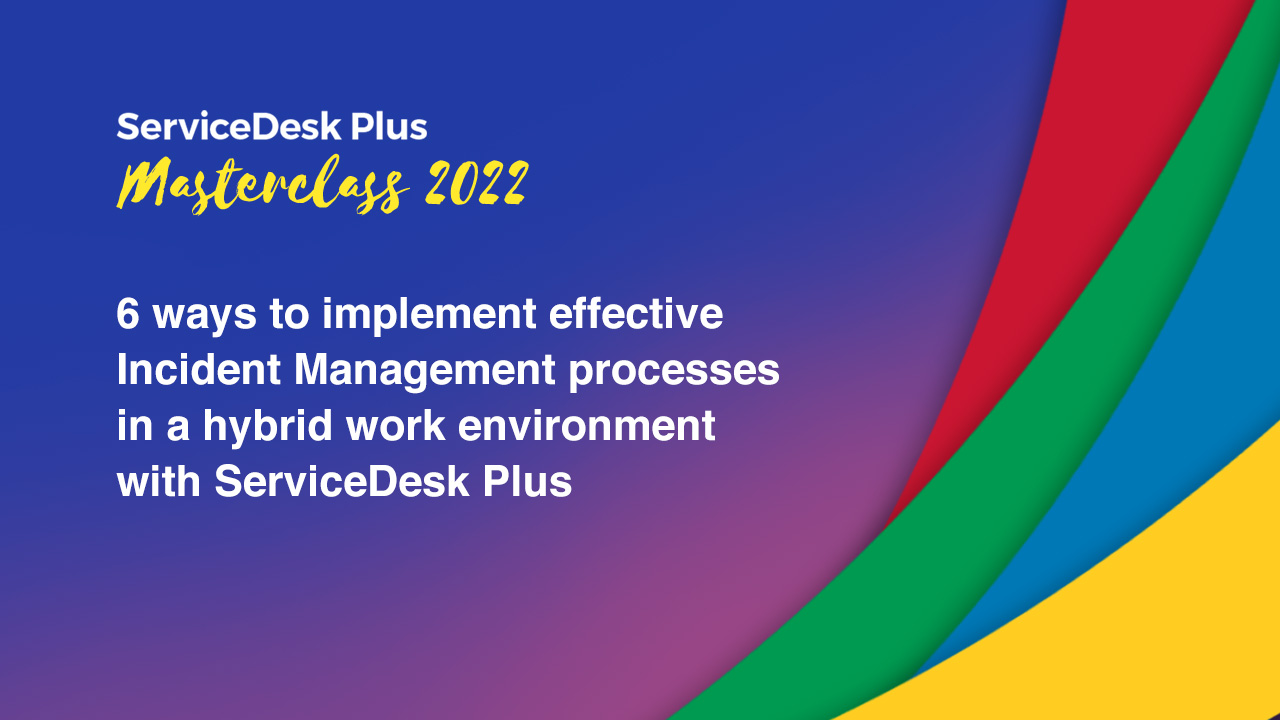 ServiceDesk Plus
Masterclass 2022

6 ways to implement effective Incident Management processes in a hybrid work environment with ServiceDesk Plus